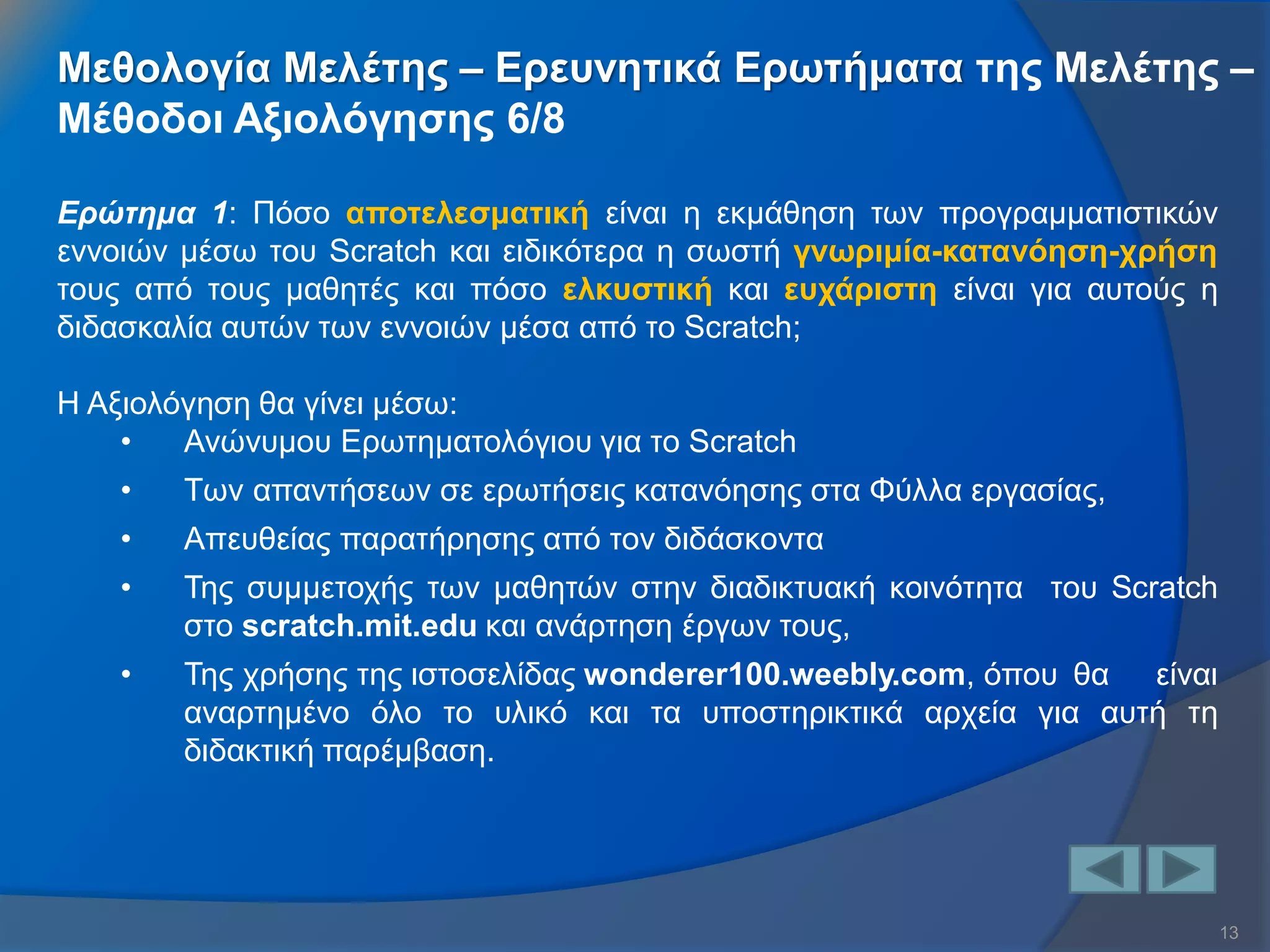 Μεθολογία Μελέτης – Ερευνητικά Ερωτήματα της Μελέτης – Μέθοδοι Αξιολόγησης 6/8

Ερώτημα 1: Πόσο αποτελεσματική είναι η εκμάθηση των προγραμματιστικών εννοιών μέσω του Scratch και ειδικότερα η σωστή γνωριμία-κατανόηση-χρήση τους από τους μαθητές και πόσο ελκυστική και ευχάριστη είναι για αυτούς η διδασκαλία αυτών των εννοιών μέσα από το Scratch;

Η Αξιολόγηση θα γίνει μέσω:
• Ανώνυμου Ερωτηματολόγιου για το Scratch
• Των απαντήσεων σε ερωτήσεις κατανόησης στα Φύλλα εργασίας,
• Απευθείας παρατήρησης από τον διδάσκοντα
• Της συμμετοχής των μαθητών στην διαδικτυακή κοινότητα του Scratch στο scratch.mit.edu και ανάρτηση έργων τους,
• Της χρήσης της ιστοσελίδας wonderer100.weebly.com, όπου θα είναι αναρτημένο όλο το υλικό και τα υποστηρικτικά αρχεία για αυτή τη διδακτική παρέμβαση.

13